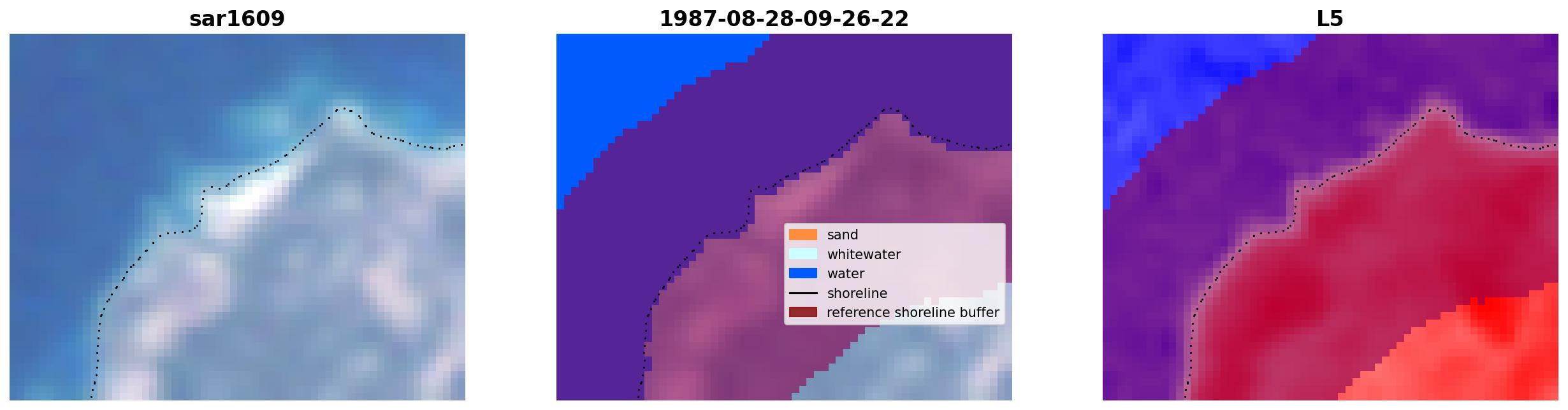 sar1609

1987-08-28-09-26-22

sand
whitewater
water
shoreline
reference shoreline buffer

L5